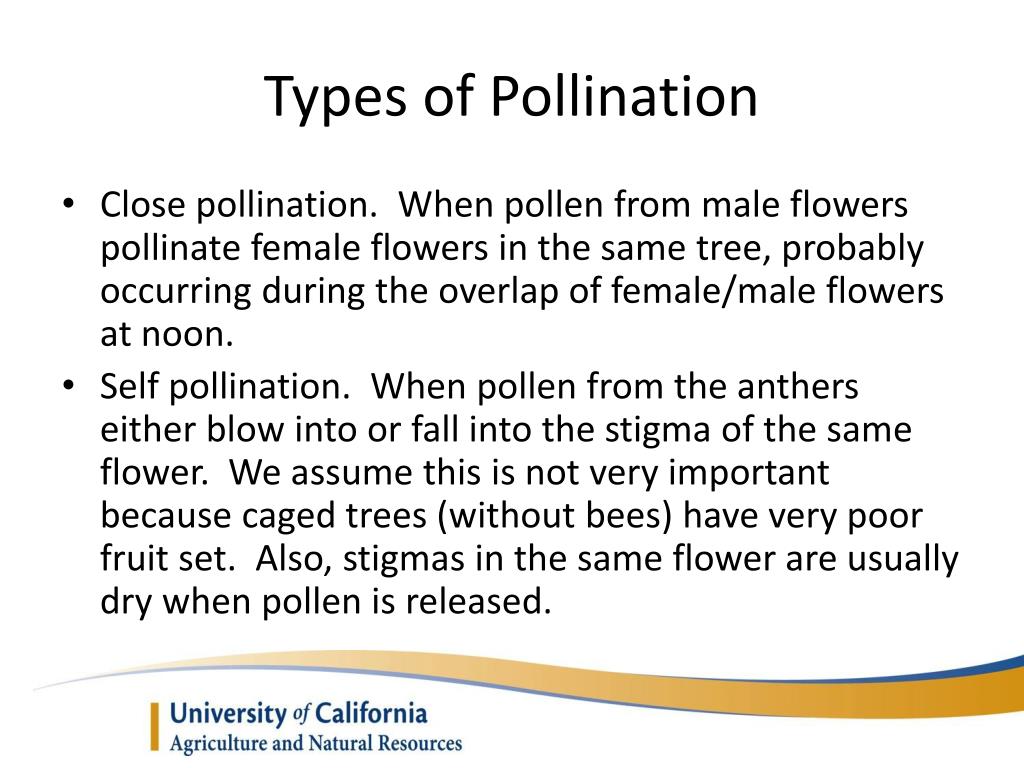 Types of Pollination

• Close pollination.  When pollen from male flowers pollinate female flowers in the same tree, probably occurring during the overlap of female/male flowers at noon.
• Self pollination.  When pollen from the anthers either blow into or fall into the stigma of the same flower.  We assume this is not very important because caged trees (without bees) have very poor fruit set.  Also, stigmas in the same flower are usually dry when pollen is released.

University of California
Agriculture and Natural Resources